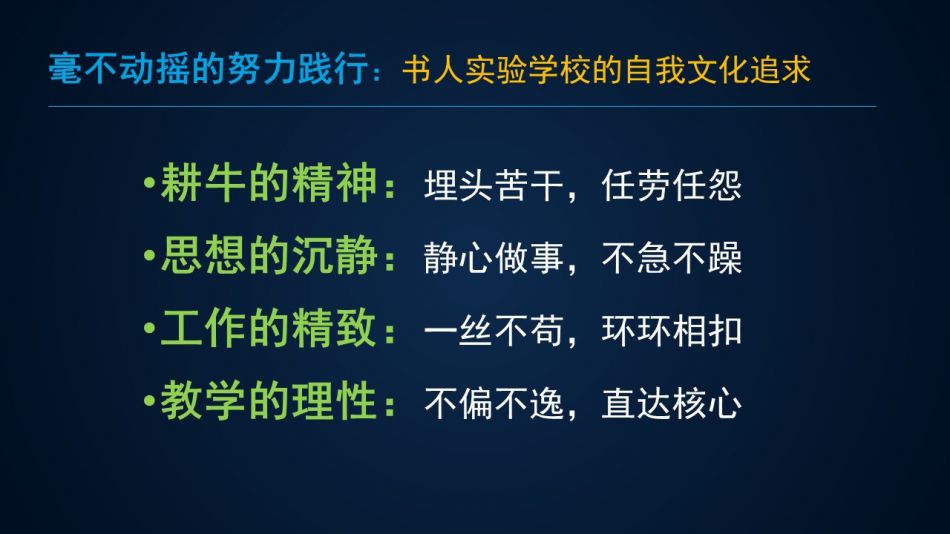 毫不动摇的努力践行：书人实验学校的自我文化追求

•耕牛的精神：埋头苦干，任劳任怨
•思想的沉静：静心做事，不急不躁
•工作的精致：一丝不苟，环环相扣
•教学的理性：不偏不逸，直达核心